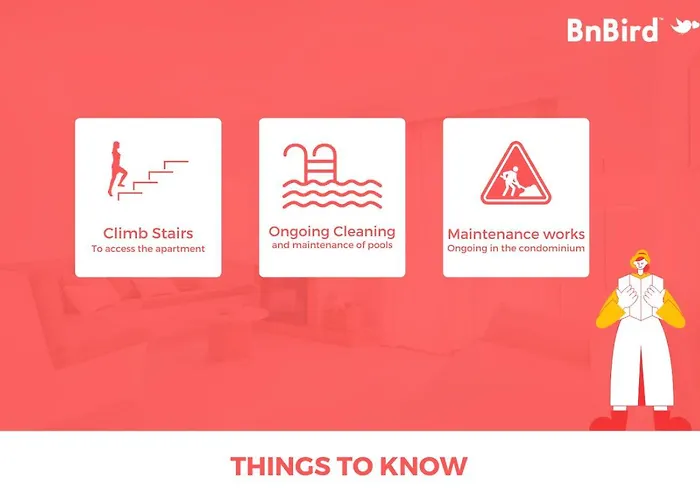 BnBird™

Climb Stairs
To access the apartment

Ongoing Cleaning
and maintenance of pools

Maintenance works
Ongoing in the condominium

THINGS TO KNOW